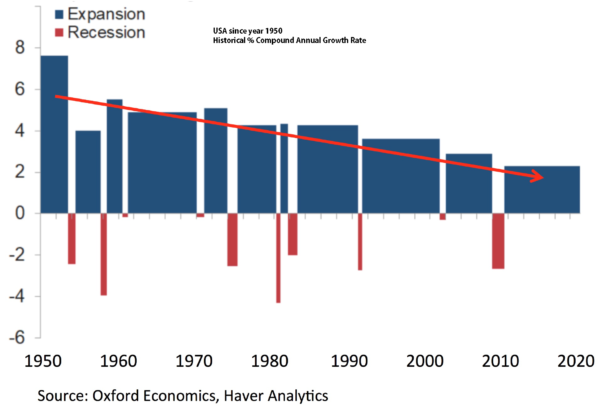 Expansion
Recession

USA since year 1950
Historical % Compound Annual Growth Rate

8
6
4
2
0
-2
-4
-6

1950 1960 1970 1980 1990 2000 2010 2020

Source: Oxford Economics, Haver Analytics